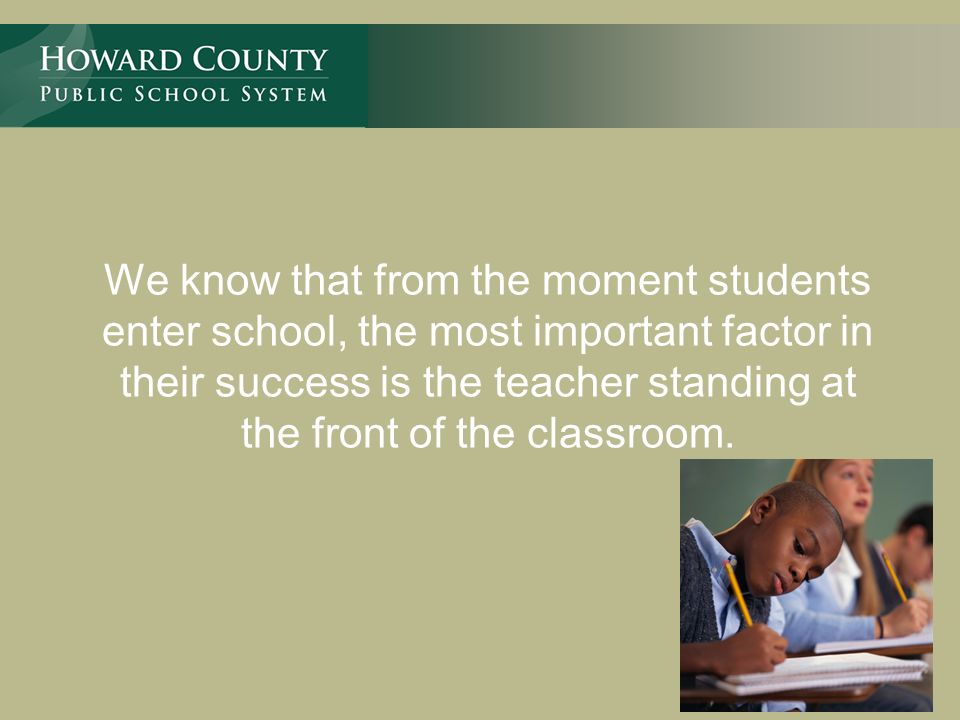 HOWARD COUNTY
PUBLIC SCHOOL SYSTEM

We know that from the moment students enter school, the most important factor in their success is the teacher standing at the front of the classroom.